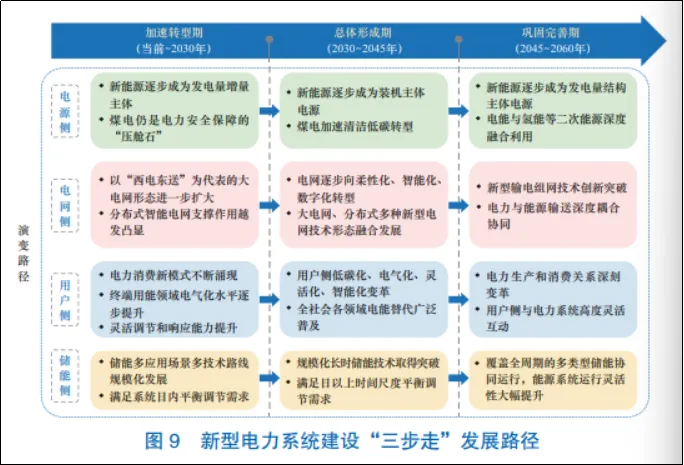 加速转型期
（当前~2030年）

总体形成期
（2030~2045年）

巩固完善期
（2045~2060年）

演变路径

电源侧

• 新能源逐步成为发电量增量主体
• 煤电仍是电力安全保障的“压舱石”

• 新能源逐步成为装机主体电源
• 煤电加速清洁低碳转型

• 新能源逐步成为发电量结构主体电源
• 电能与氢能等二次能源深度融合利用

电网侧

• 以“西电东送”为代表的大电网形态进一步扩大
• 分布式智能电网支撑作用越发凸显

• 电网逐步向柔性化、智能化、数字化转型
• 大电网、分布式多种新型电网技术形态融合发展

• 新型输电组网技术创新突破
• 电力与能源输送深度耦合协同

用户侧

• 电力消费新模式不断涌现
• 终端用能领域电气化水平逐步提升
• 灵活调节和响应能力提升

• 用户侧低碳化、电气化、灵活化、智能化变革
• 全社会各领域电能替代广泛普及

• 电力生产和消费关系深刻变革
• 用户侧与电力系统高度灵活互动

储能侧

• 储能多应用场景多技术路线规模化发展
• 满足系统日内平衡调节需求

• 规模化长时储能技术取得突破
• 满足日以上时间尺度平衡调节需求

• 覆盖全周期的多类型储能协同运行，能源系统运行灵活性大幅提升

图 9　新型电力系统建设“三步走”发展路径